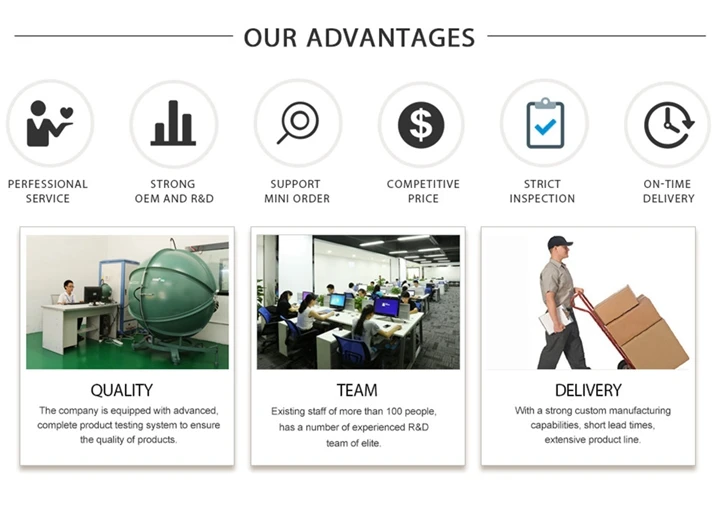 OUR ADVANTAGES

PERFESSIONAL SERVICE

STRONG OEM AND R&D

SUPPORT MINI ORDER

COMPETITIVE PRICE

STRICT INSPECTION

ON-TIME DELIVERY

QUALITY

The company is equipped with advanced, complete product testing system to ensure the quality of products.

TEAM

Existing staff of more than 100 people, has a number of experienced R&D team of elite.

DELIVERY

With a strong custom manufacturing capabilities, short lead times, extensive product line.